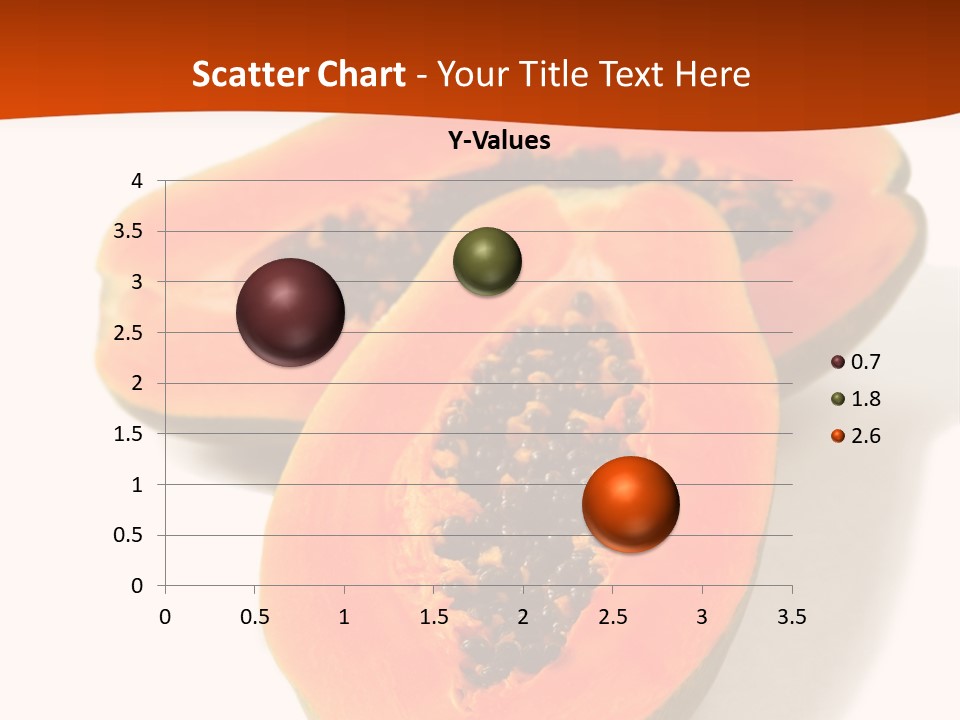 Scatter Chart - Your Title Text Here

Y-Values

4
3.5
3
2.5
2
1.5
1
0.5
0

0 0.5 1 1.5 2 2.5 3 3.5

0.7
1.8
2.6